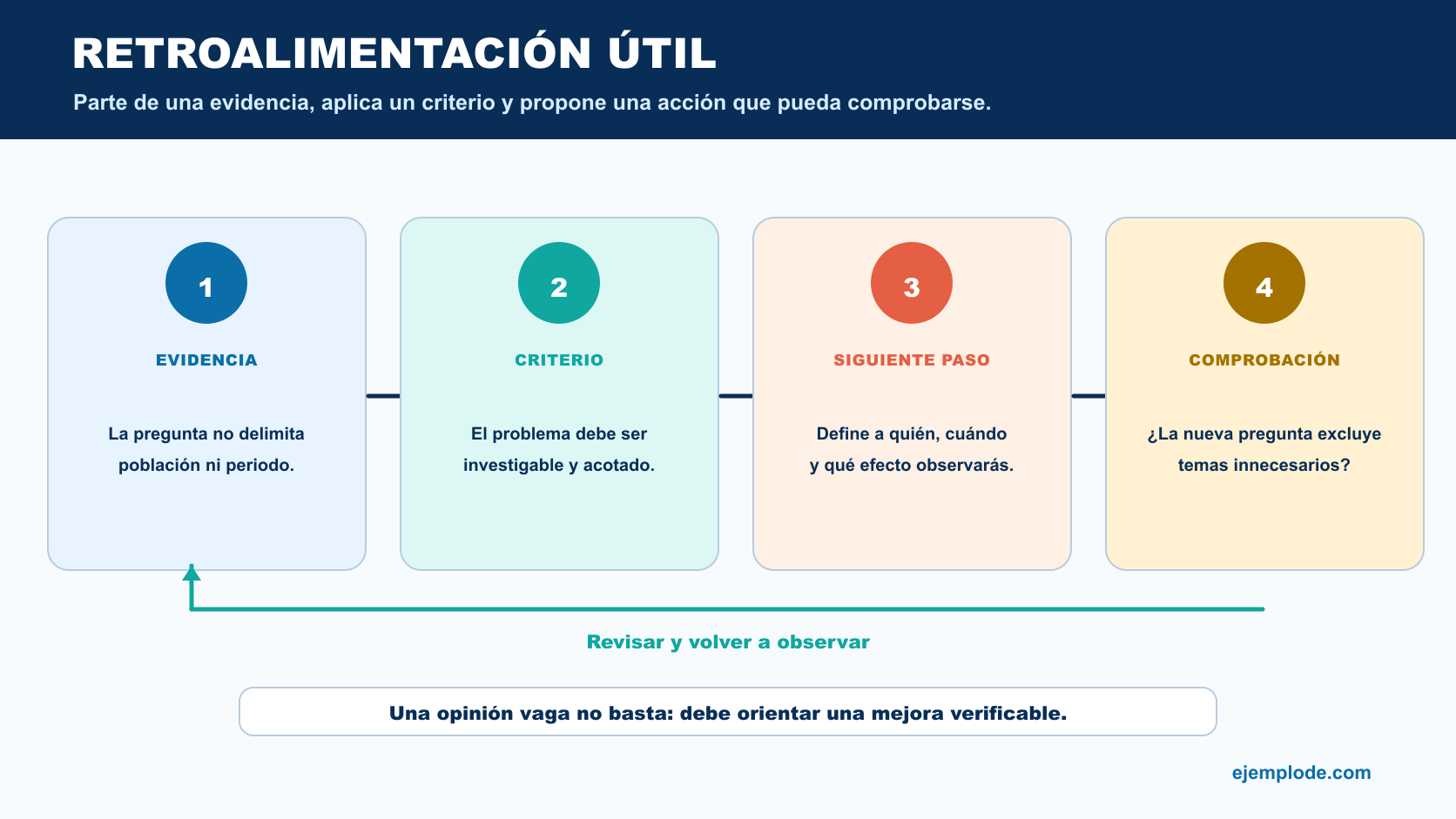 RETROALIMENTACIÓN ÚTIL

Parte de una evidencia, aplica un criterio y propone una acción que pueda comprobarse.

1

EVIDENCIA

La pregunta no delimita población ni periodo.

2

CRITERIO

El problema debe ser investigable y acotado.

3

SIGUIENTE PASO

Define a quién, cuándo y qué efecto observarás.

4

COMPROBACIÓN

¿La nueva pregunta excluye temas innecesarios?

Revisar y volver a observar

Una opinión vaga no basta: debe orientar una mejora verificable.

ejemplode.com